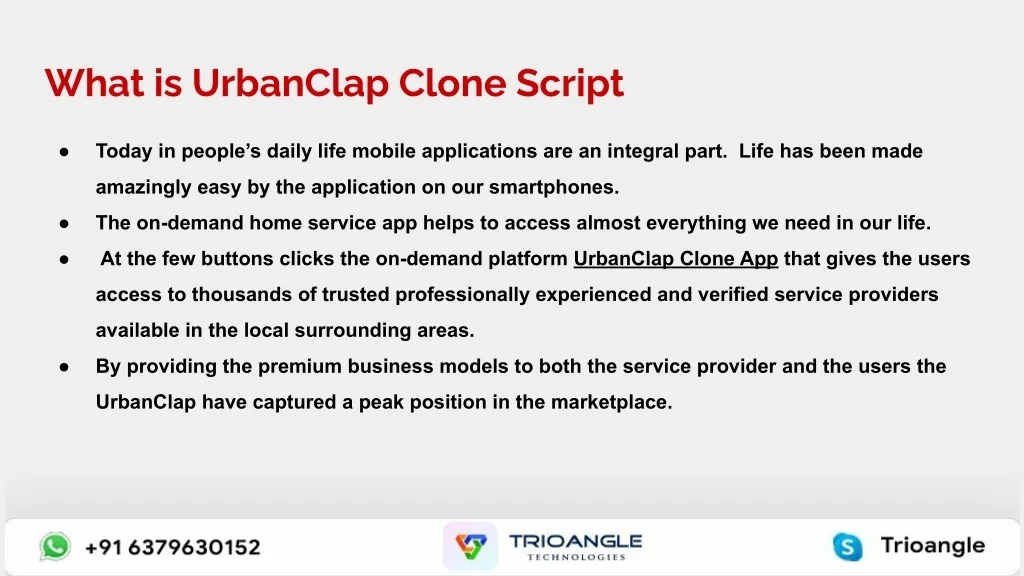 What is UrbanClap Clone Script

● Today in people's daily life mobile applications are an integral part. Life has been made amazingly easy by the application on our smartphones.

● The on-demand home service app helps to access almost everything we need in our life.

● At the few buttons clicks the on-demand platform UrbanClap Clone App that gives the users access to thousands of trusted professionally experienced and verified service providers available in the local surrounding areas.

● By providing the premium business models to both the service provider and the users the UrbanClap have captured a peak position in the marketplace.

+91 6379630152

TRIOANGLE
TECHNOLOGIES

Trioangle